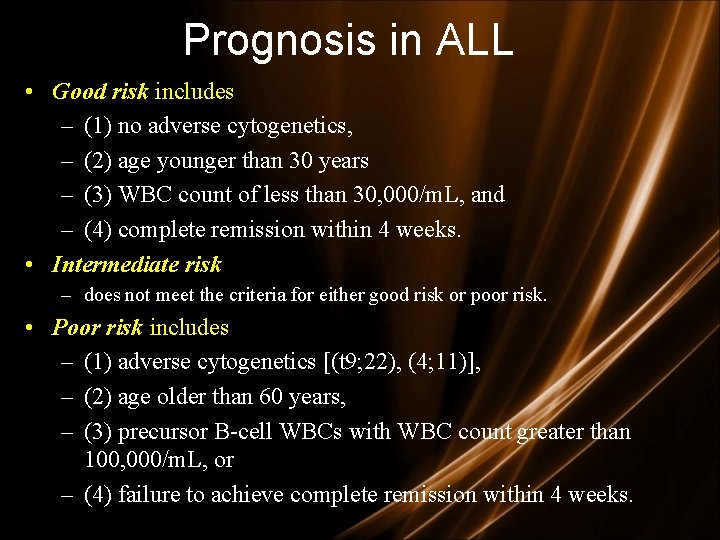 Prognosis in ALL

• Good risk includes
– (1) no adverse cytogenetics,
– (2) age younger than 30 years
– (3) WBC count of less than 30,000/mL, and
– (4) complete remission within 4 weeks.

• Intermediate risk
– does not meet the criteria for either good risk or poor risk.

• Poor risk includes
– (1) adverse cytogenetics [(t9;22), (4;11)],
– (2) age older than 60 years,
– (3) precursor B-cell WBCs with WBC count greater than 100,000/mL, or
– (4) failure to achieve complete remission within 4 weeks.